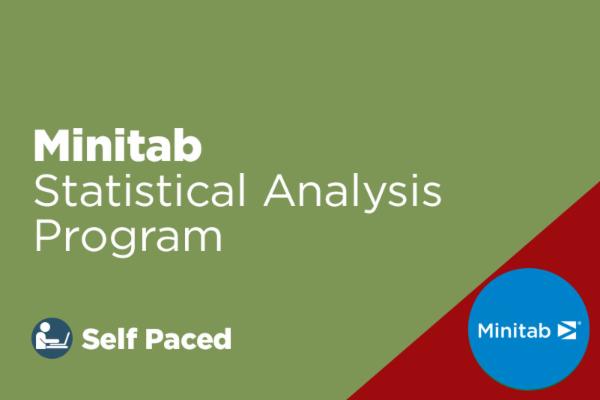 Minitab
Statistical Analysis Program

Self Paced

Minitab